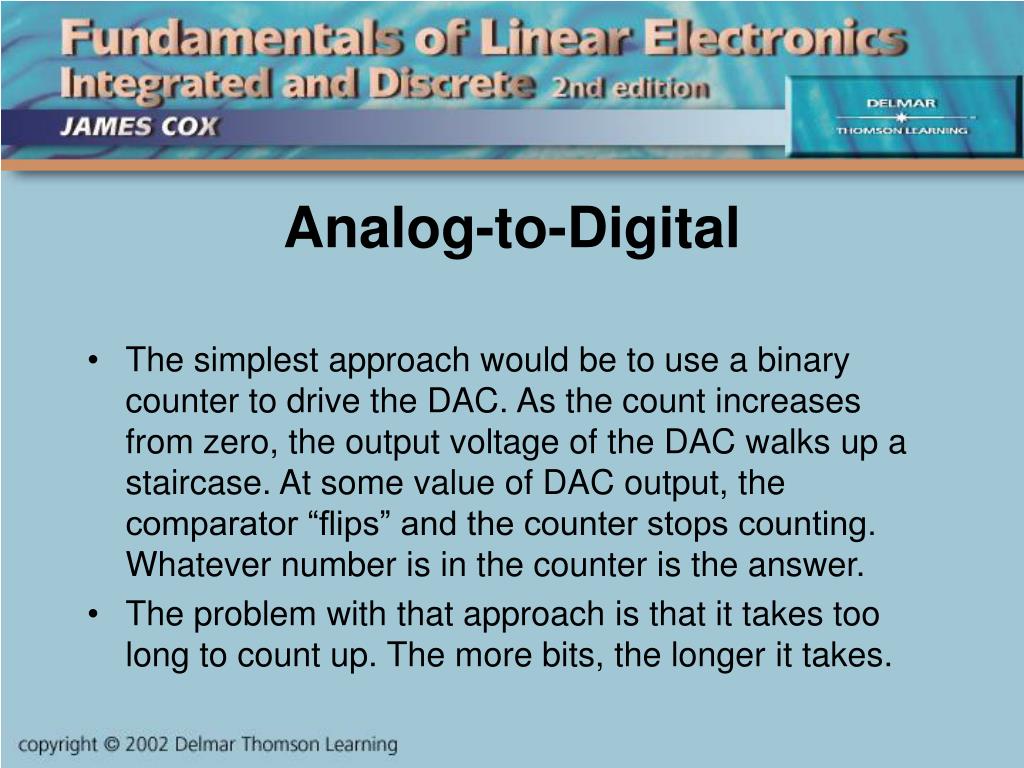 Fundamentals of Linear Electronics
Integrated and Discrete 2nd edition
JAMES COX

DELMAR
THOMSON LEARNING

Analog-to-Digital

• The simplest approach would be to use a binary counter to drive the DAC. As the count increases from zero, the output voltage of the DAC walks up a staircase. At some value of DAC output, the comparator “flips” and the counter stops counting. Whatever number is in the counter is the answer.
• The problem with that approach is that it takes too long to count up. The more bits, the longer it takes.

copyright © 2002 Delmar Thomson Learning